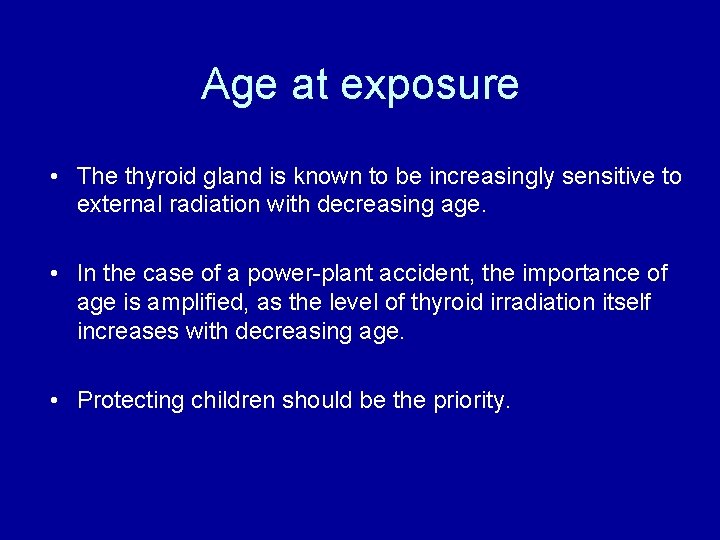 Age at exposure

• The thyroid gland is known to be increasingly sensitive to external radiation with decreasing age.

• In the case of a power-plant accident, the importance of age is amplified, as the level of thyroid irradiation itself increases with decreasing age.

• Protecting children should be the priority.